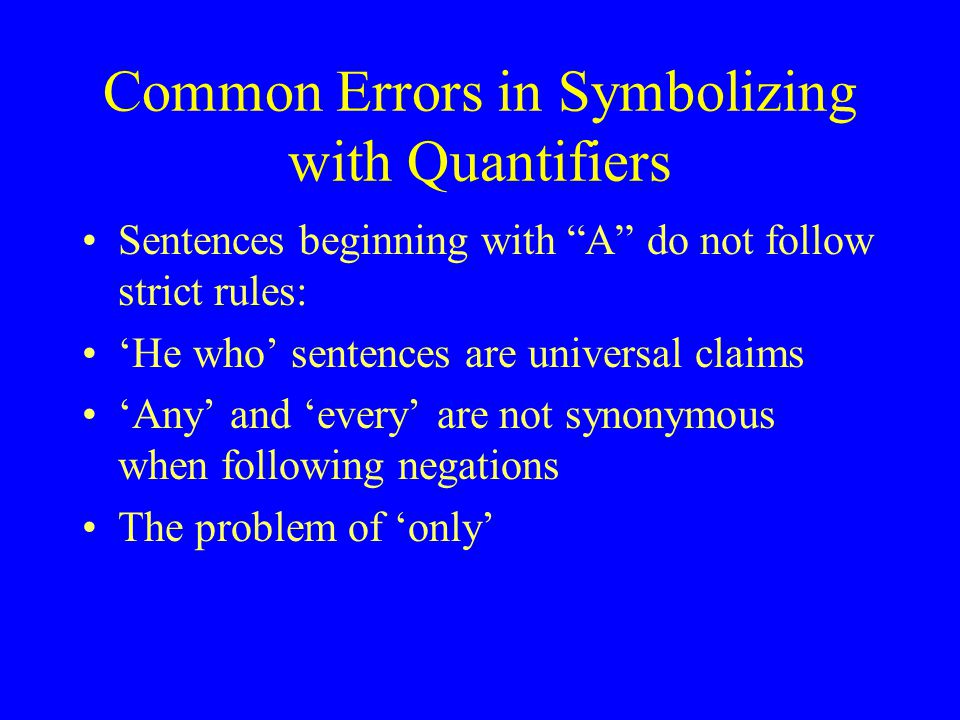 Common Errors in Symbolizing with Quantifiers

• Sentences beginning with “A” do not follow strict rules:
• ‘He who’ sentences are universal claims
• ‘Any’ and ‘every’ are not synonymous when following negations
• The problem of ‘only’